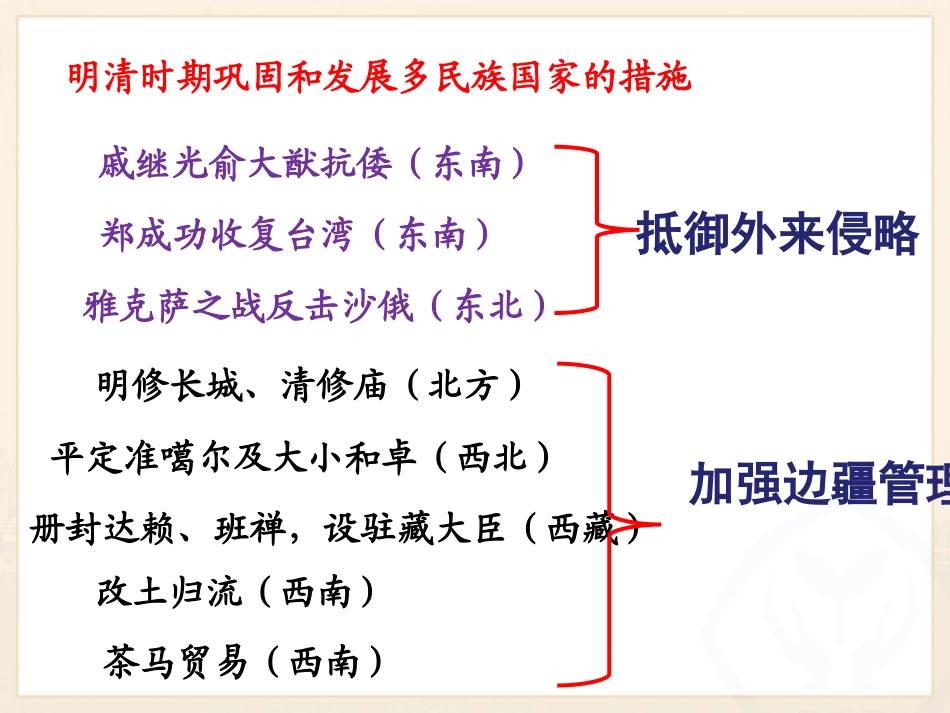 明清时期巩固和发展多民族国家的措施

戚继光俞大猷抗倭（东南）

郑成功收复台湾（东南）

雅克萨之战反击沙俄（东北）

抵御外来侵略

明修长城、清修庙（北方）

平定准噶尔及大小和卓（西北）

册封达赖、班禅，设驻藏大臣（西藏）

改土归流（西南）

茶马贸易（西南）

加强边疆管理